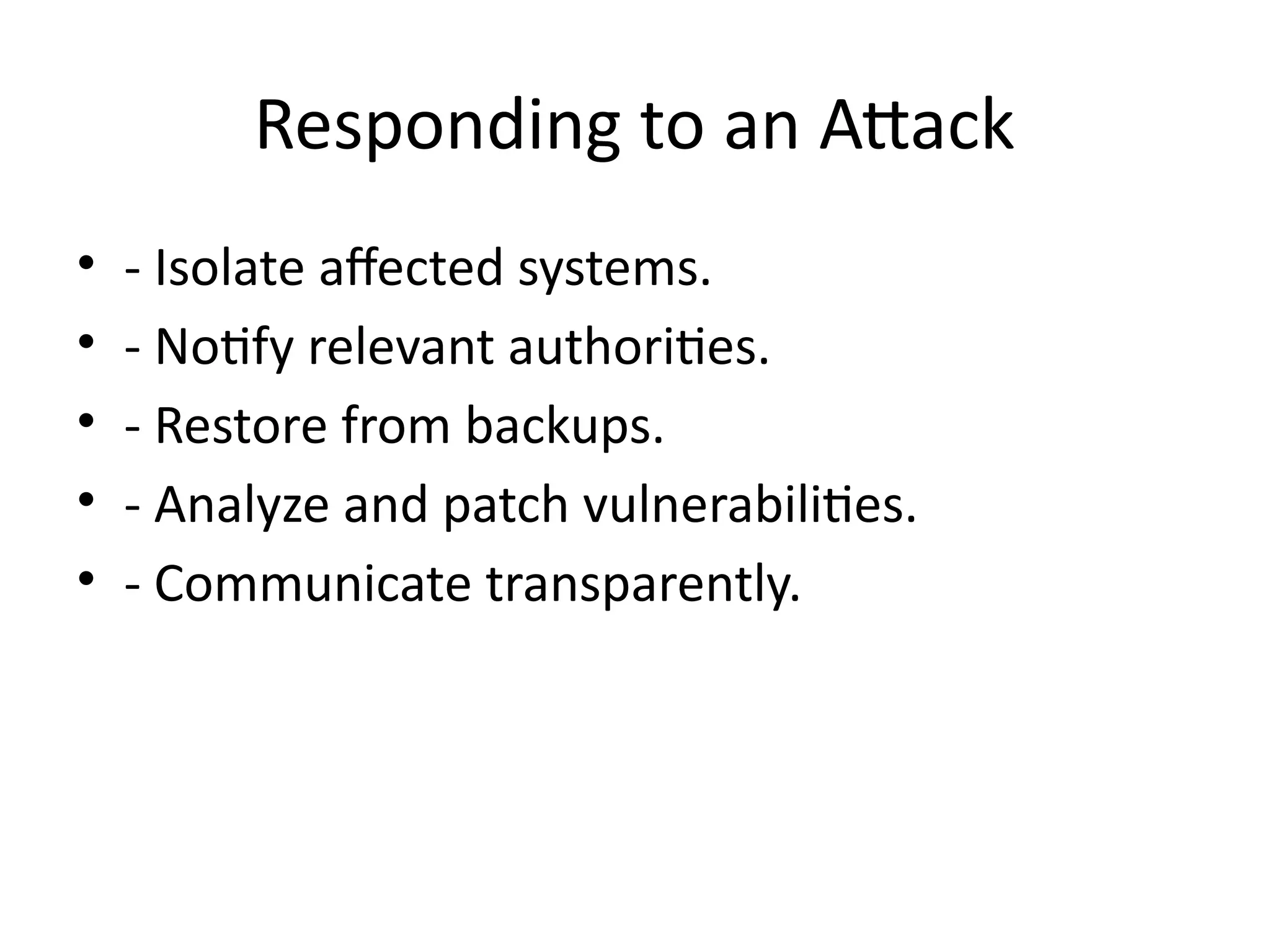 Responding to an Attack

• - Isolate affected systems.
• - Notify relevant authorities.
• - Restore from backups.
• - Analyze and patch vulnerabilities.
• - Communicate transparently.